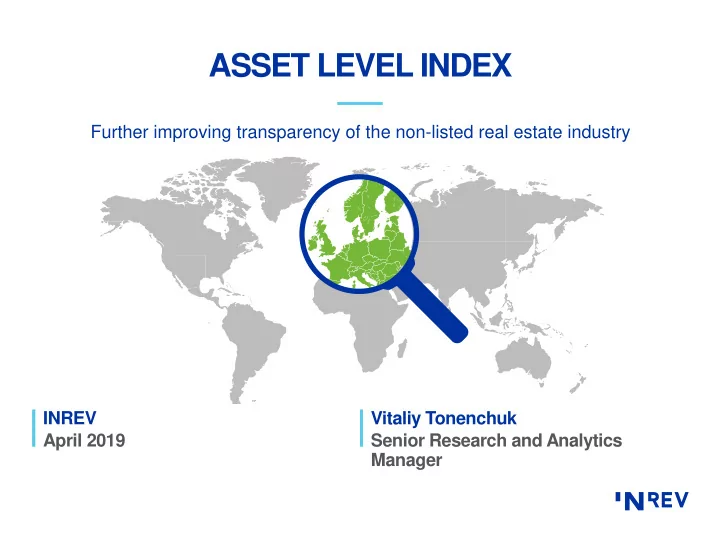 ASSET LEVEL INDEX

Further improving transparency of the non-listed real estate industry

INREV
April 2019

Vitaliy Tonenchuk
Senior Research and Analytics Manager

INREV